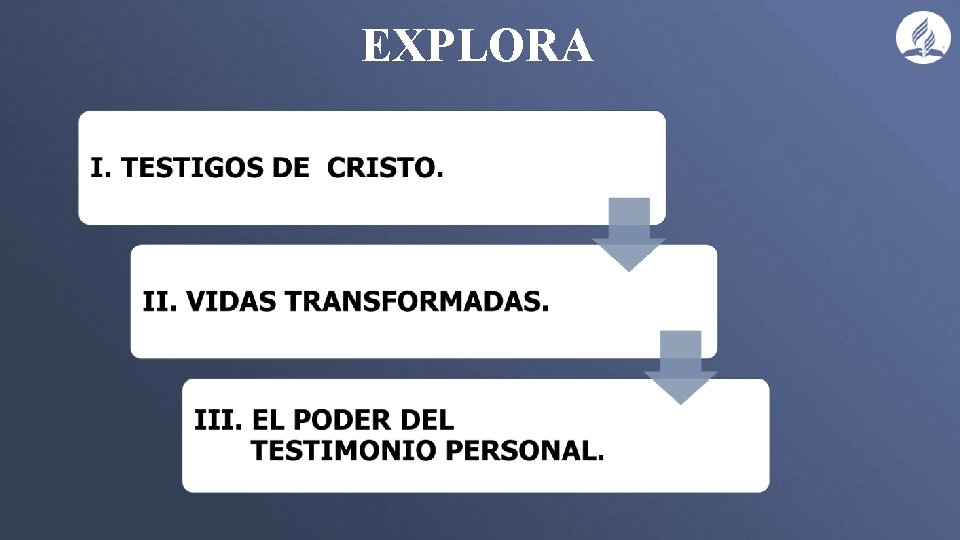 EXPLORA

I. TESTIGOS DE CRISTO.

II. VIDAS TRANSFORMADAS.

III. EL PODER DEL TESTIMONIO PERSONAL.